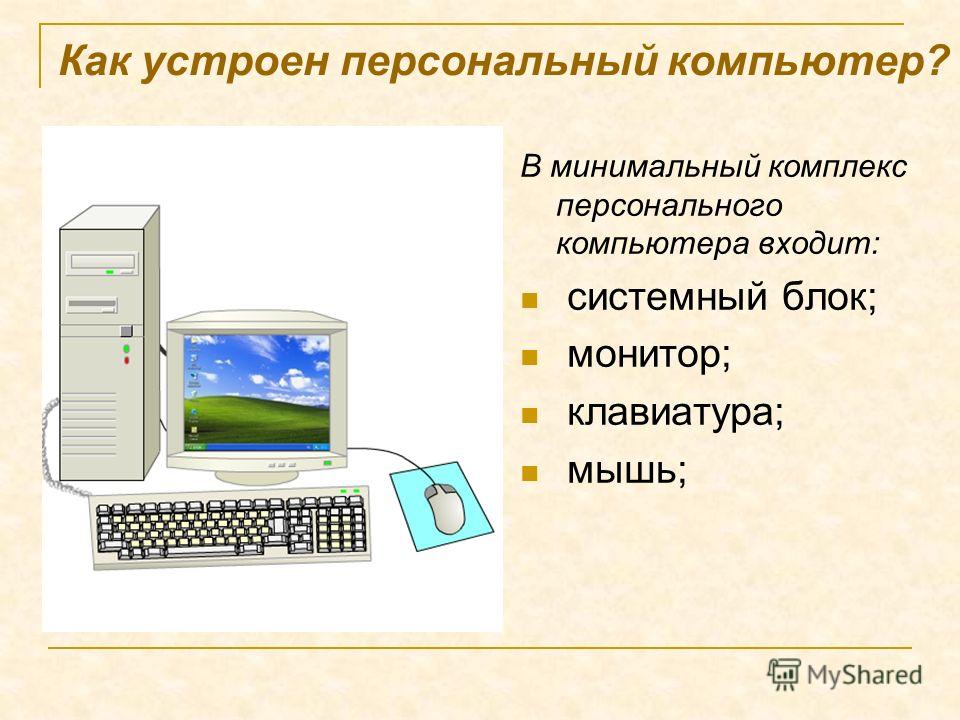 Как устроен персональный компьютер?

В минимальный комплекс персонального компьютера входит:

системный блок;

монитор;

клавиатура;

мышь;

MyShared